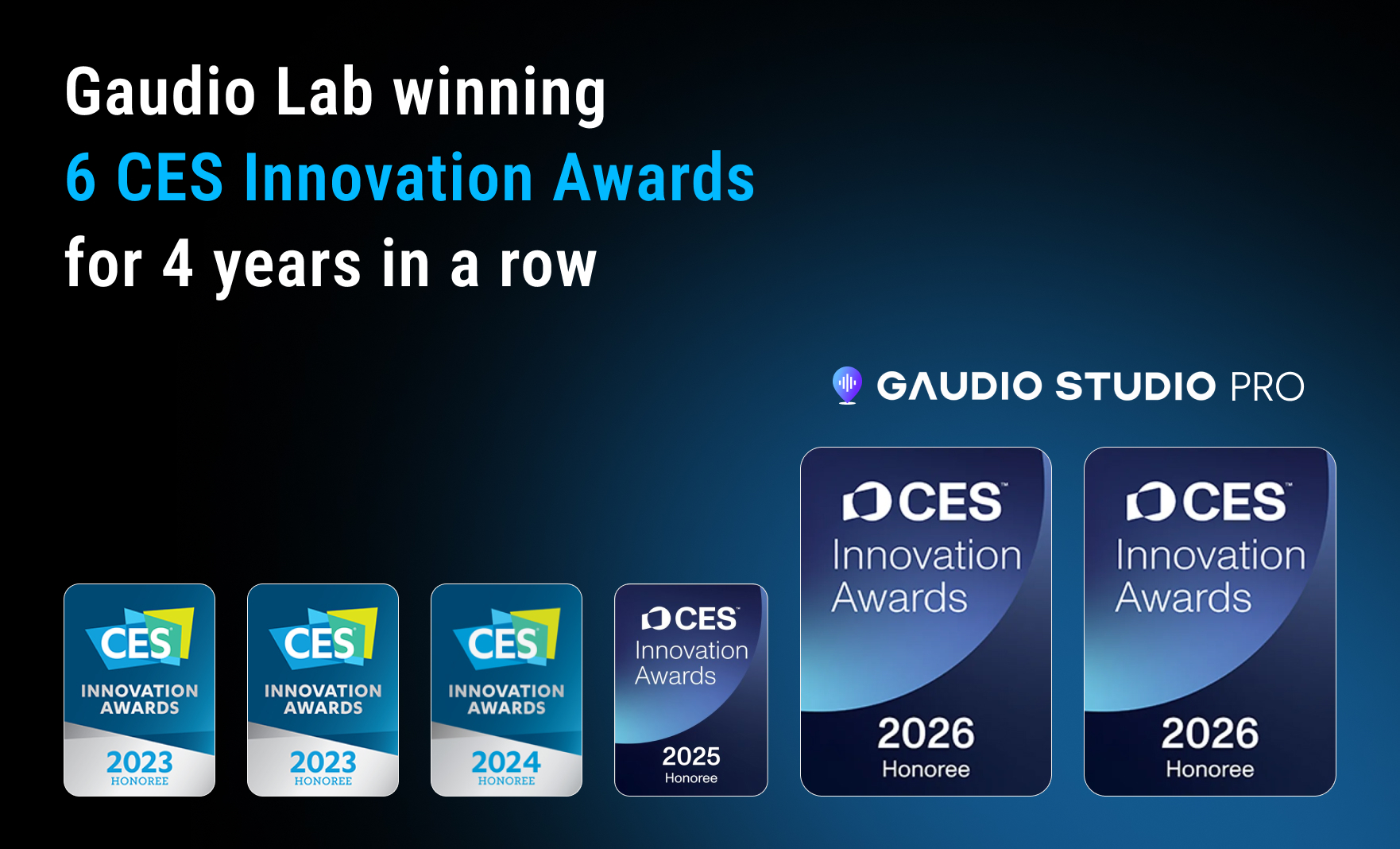 Gaudio Lab winning
6 CES Innovation Awards
for 4 years in a row

GAUDIO STUDIO PRO

CES INNOVATION AWARDS 2023 HONOREE

CES INNOVATION AWARDS 2023 HONOREE

CES INNOVATION AWARDS 2024 HONOREE

CES Innovation Awards 2025 Honoree

CES Innovation Awards 2026 Honoree

CES Innovation Awards 2026 Honoree